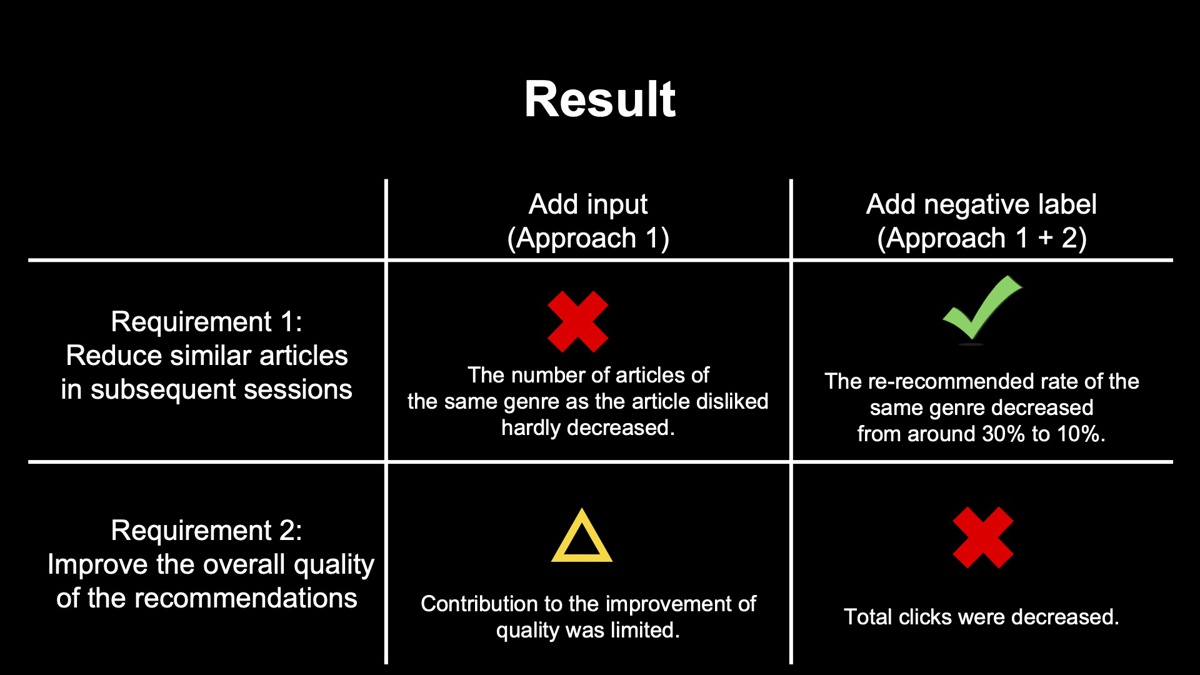 Result

| | Add input (Approach 1) | Add negative label (Approach 1 + 2) |
|---|---|---|
| Requirement 1: Reduce similar articles in subsequent sessions | The number of articles of the same genre as the article disliked hardly decreased. | The re-recommended rate of the same genre decreased from around 30% to 10%. |
| Requirement 2: Improve the overall quality of the recommendations | Contribution to the improvement of quality was limited. | Total clicks were decreased. |